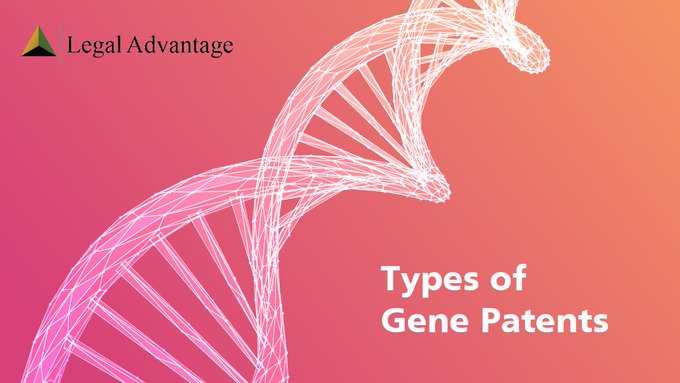 Legal Advantage

Types of Gene Patents